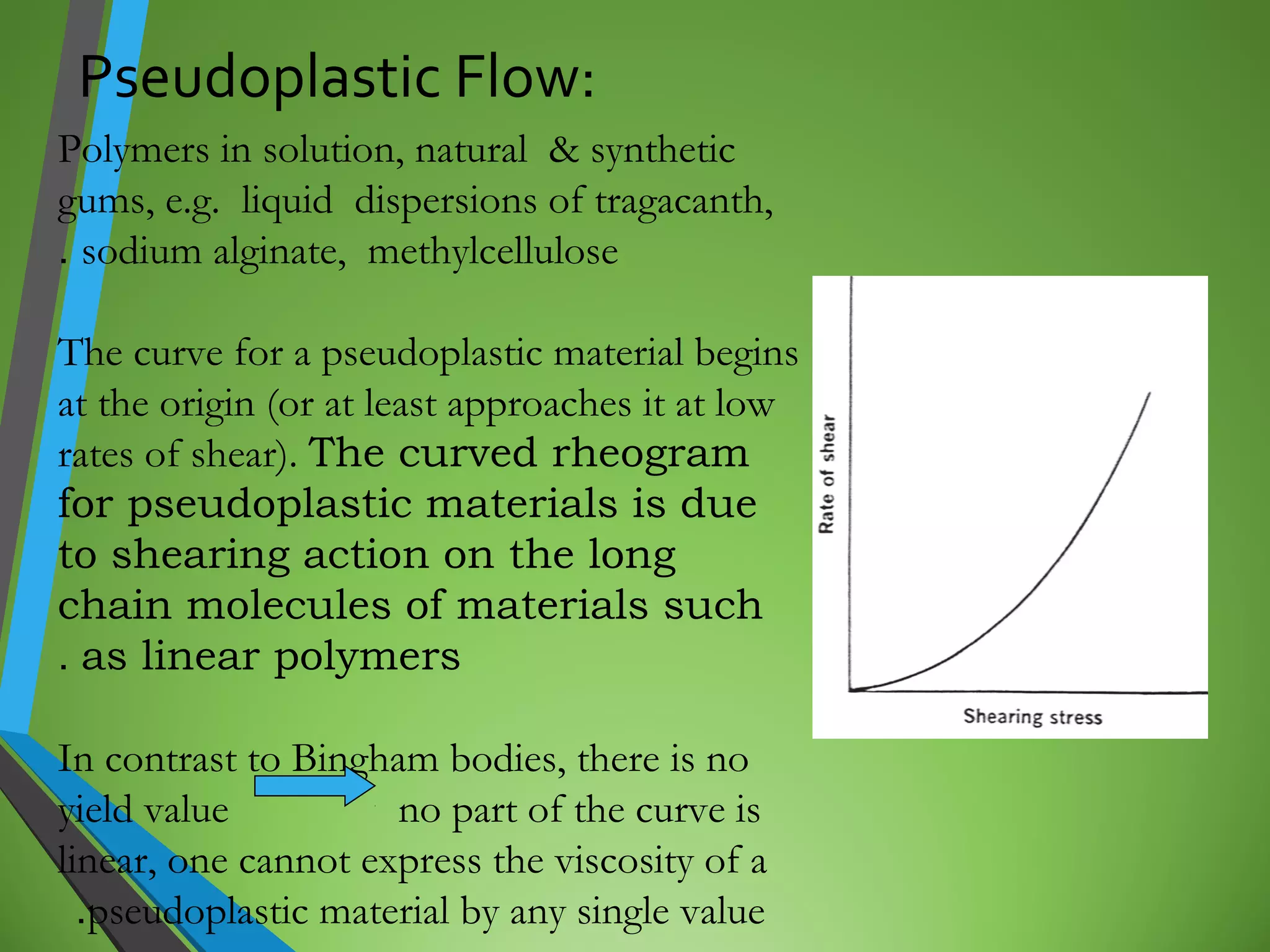 Pseudoplastic Flow:

Polymers in solution, natural & synthetic gums, e.g. liquid dispersions of tragacanth, . sodium alginate, methylcellulose

The curve for a pseudoplastic material begins at the origin (or at least approaches it at low rates of shear). The curved rheogram for pseudoplastic materials is due to shearing action on the long chain molecules of materials such . as linear polymers

In contrast to Bingham bodies, there is no yield value no part of the curve is linear, one cannot express the viscosity of a .pseudoplastic material by any single value

Rate of shear

Shearing stress